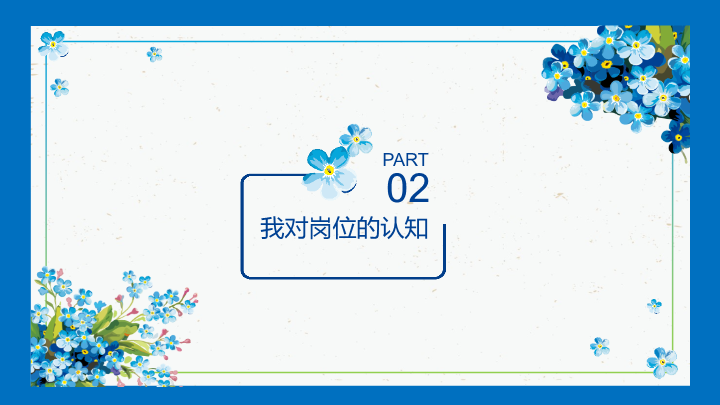 PART
02

我对岗位的认知